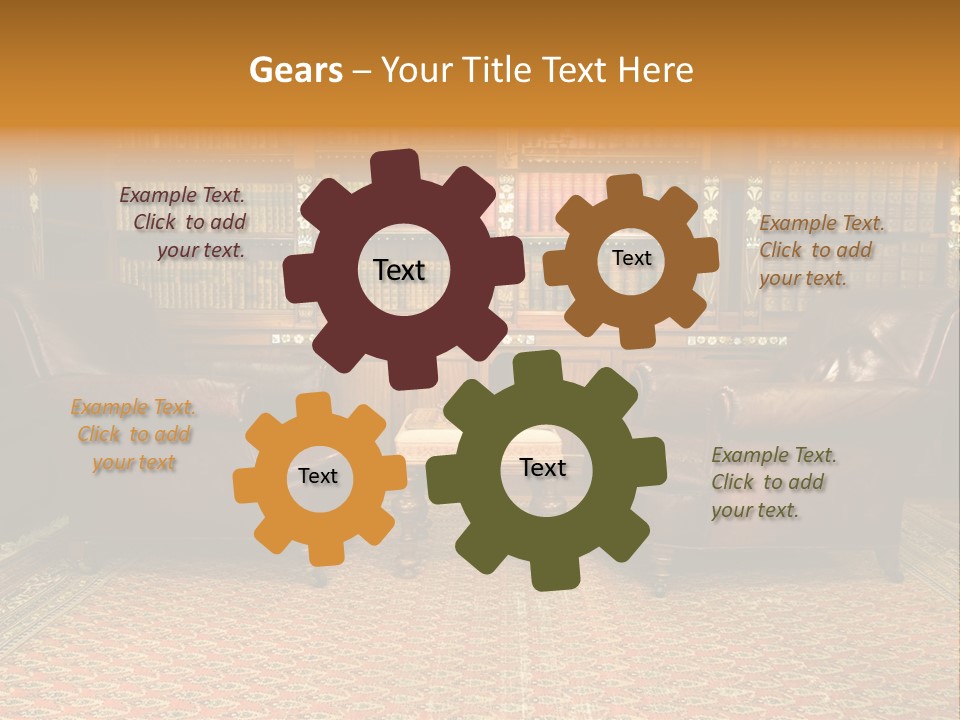 Gears – Your Title Text Here

Example Text. Click to add your text.

Text

Text

Example Text. Click to add your text.

Example Text. Click to add your text

Text

Text

Example Text. Click to add your text.